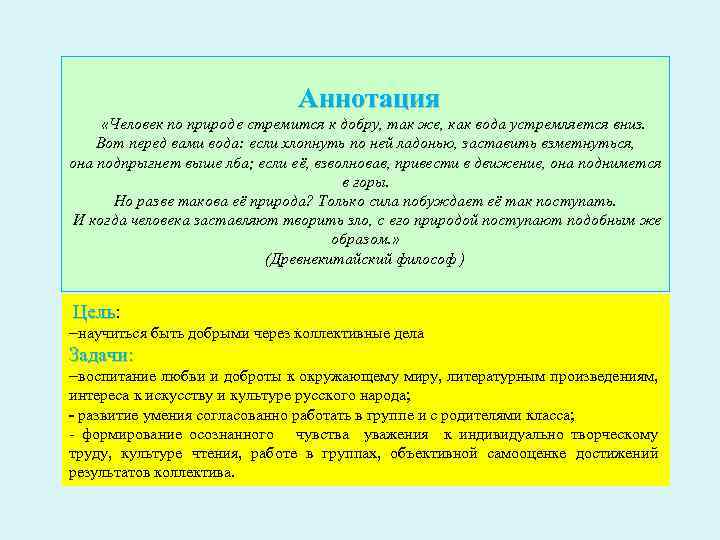 Аннотация

«Человек по природе стремится к добру, так же, как вода устремляется вниз. Вот перед вами вода: если хлопнуть по ней ладонью, заставить взметнуться, она подпрыгнет выше лба; если её, взволновав, привести в движение, она поднимется в горы.
Но разве такова её природа? Только сила побуждает её так поступать.
И когда человека заставляют творить зло, с его природой поступают подобным же образом.»
(Древнекитайский философ )

Цель:
–научиться быть добрыми через коллективные дела
Задачи:
–воспитание любви и доброты к окружающему миру, литературным произведениям, интереса к искусству и культуре русского народа;
- развитие умения согласованно работать в группе и с родителями класса;
- формирование осознанного чувства уважения к индивидуально творческому труду, культуре чтения, работе в группах, объективной самооценке достижений результатов коллектива.